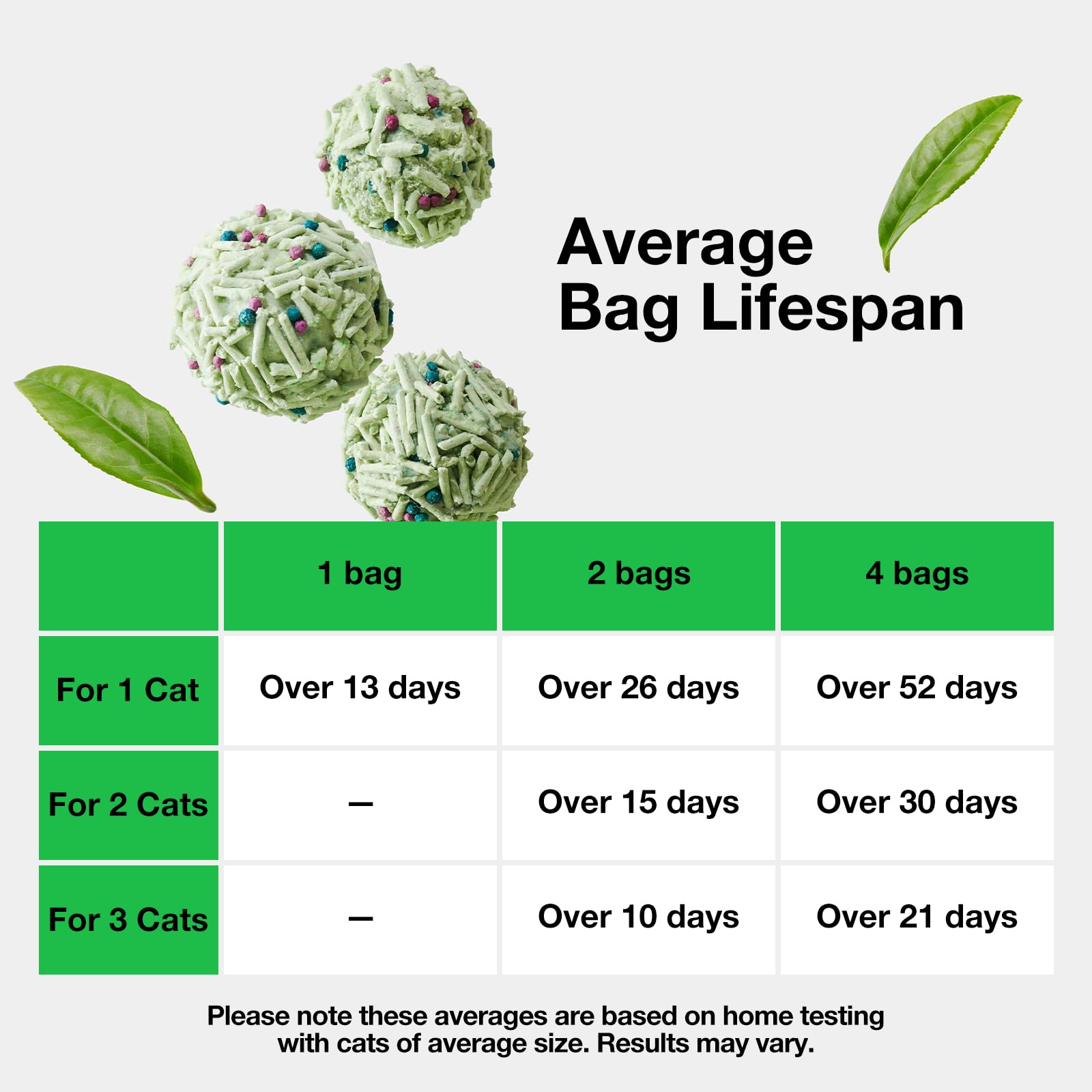 Average Bag Lifespan

| | 1 bag | 2 bags | 4 bags |
|---|---|---|---|
| For 1 Cat | Over 13 days | Over 26 days | Over 52 days |
| For 2 Cats | — | Over 15 days | Over 30 days |
| For 3 Cats | — | Over 10 days | Over 21 days |

Please note these averages are based on home testing with cats of average size. Results may vary.